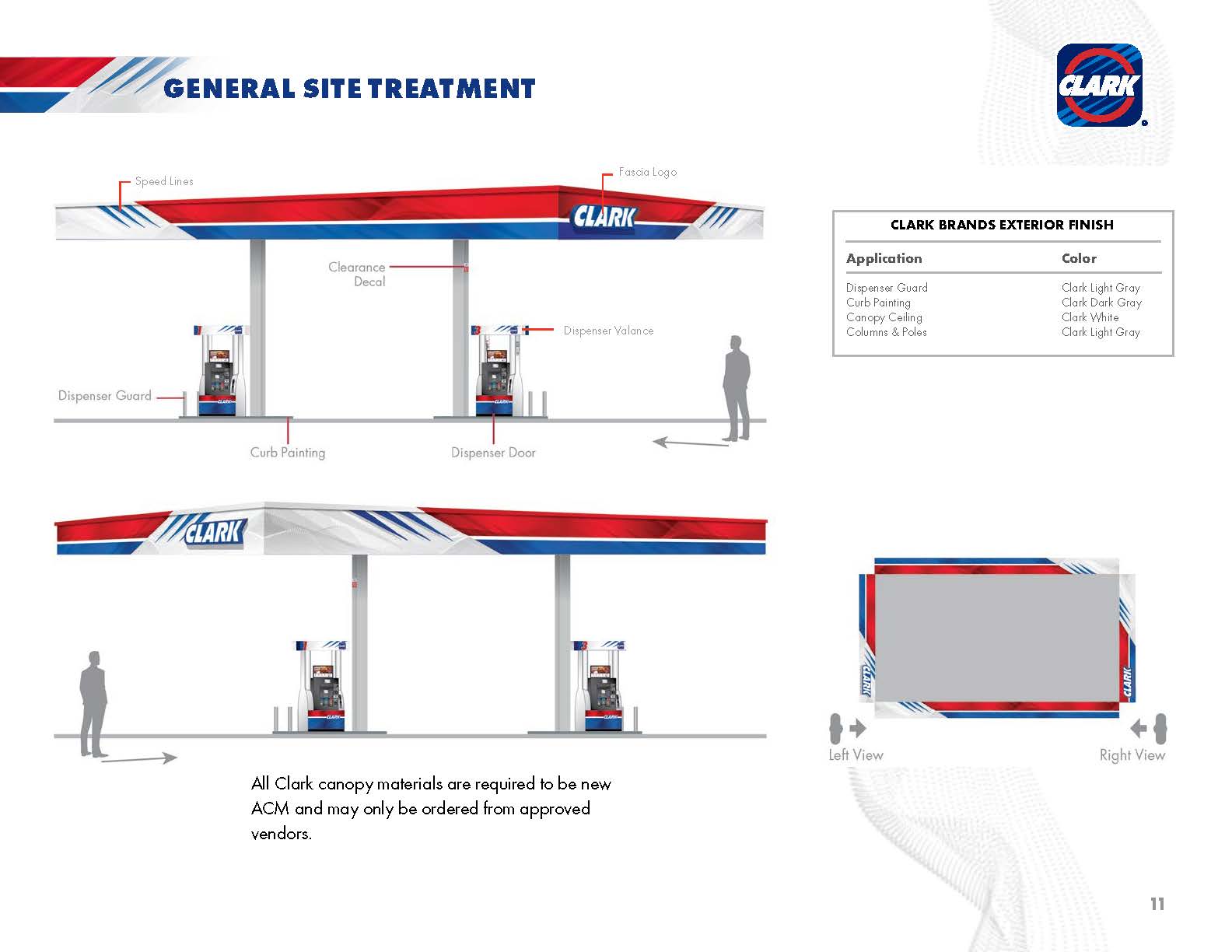 GENERAL SITE TREATMENT

CLARK

Speed Lines

Fascia Logo

CLARK

Clearance Decal

Dispenser Valance

Dispenser Guard

Curb Painting

Dispenser Door

CLARK BRANDS EXTERIOR FINISH

| Application | Color |
|---|---|
| Dispenser Guard | Clark Light Gray |
| Curb Painting | Clark Dark Gray |
| Canopy Ceiling | Clark White |
| Columns & Poles | Clark Light Gray |

CLARK

CLARK

CLARK

Left View

Right View

All Clark canopy materials are required to be new ACM and may only be ordered from approved vendors.

11